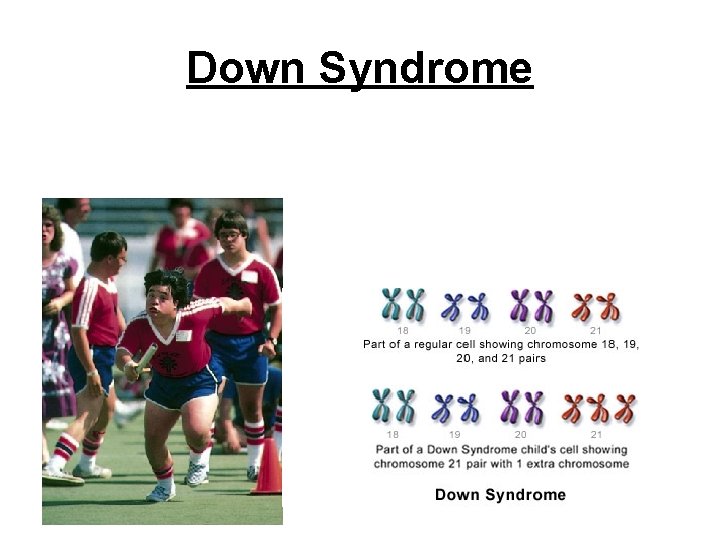 Down Syndrome

18 19 20 21

Part of a regular cell showing chromosome 18, 19, 20, and 21 pairs

18 19 20 21

Part of a Down Syndrome child's cell showing chromosome 21 pair with 1 extra chromosome

Down Syndrome